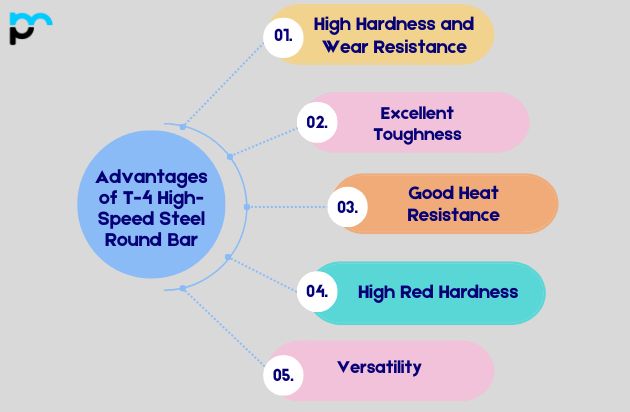 Advantages of T-4 High-Speed Steel Round Bar

01. High Hardness and Wear Resistance

02. Excellent Toughness

03. Good Heat Resistance

04. High Red Hardness

05. Versatility